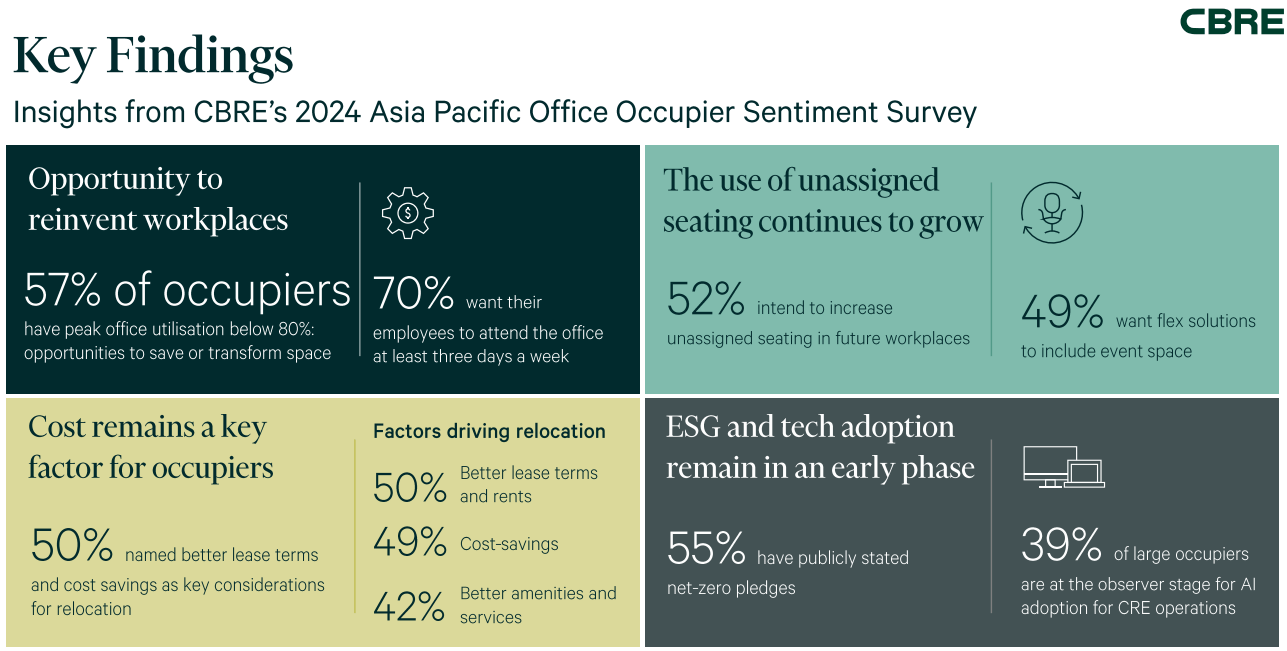 CBRE

Key Findings

Insights from CBRE's 2024 Asia Pacific Office Occupier Sentiment Survey

Opportunity to reinvent workplaces

57% of occupiers have peak office utilisation below 80%: opportunities to save or transform space

70% want their employees to attend the office at least three days a week

The use of unassigned seating continues to grow

52% intend to increase unassigned seating in future workplaces

49% want flex solutions to include event space

Cost remains a key factor for occupiers

50% named better lease terms and cost savings as key considerations for relocation

Factors driving relocation

50% Better lease terms and rents

49% Cost-savings

42% Better amenities and services

ESG and tech adoption remain in an early phase

55% have publicly stated net-zero pledges

39% of large occupiers are at the observer stage for AI adoption for CRE operations